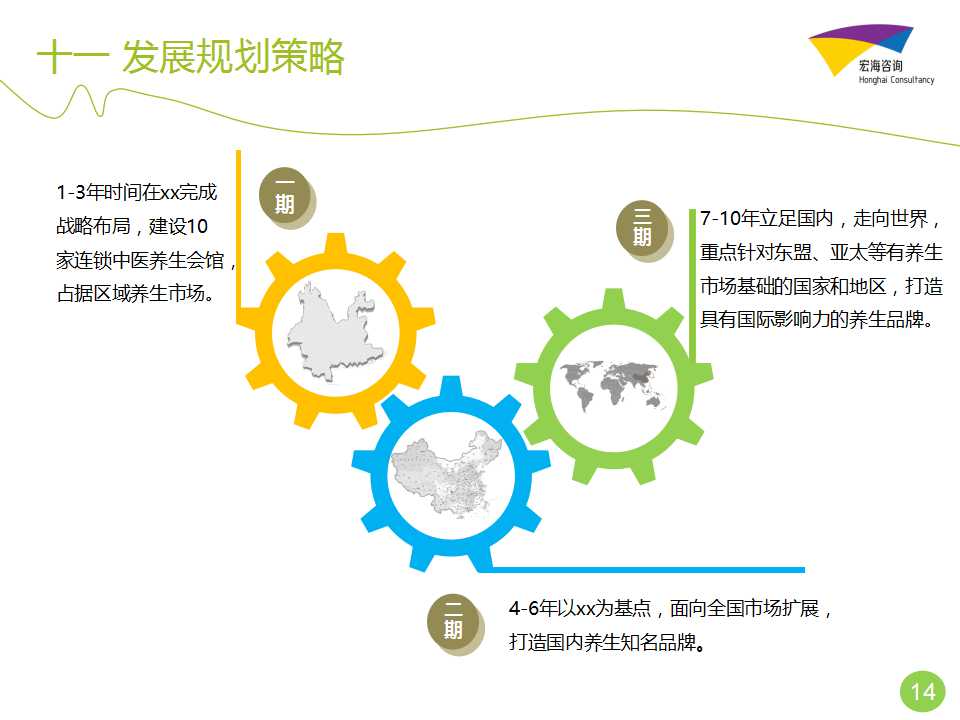 十一 发展规划策略

宏海咨询
Honghai Consultancy

一期

1-3年时间在xx完成战略布局，建设10家连锁中医养生会馆，占据区域养生市场。

三期

7-10年立足国内，走向世界，重点针对东盟、亚太等有养生市场基础的国家和地区，打造具有国际影响力的养生品牌。

二期

4-6年以xx为基点，面向全国市场扩展，打造国内养生知名品牌。

14